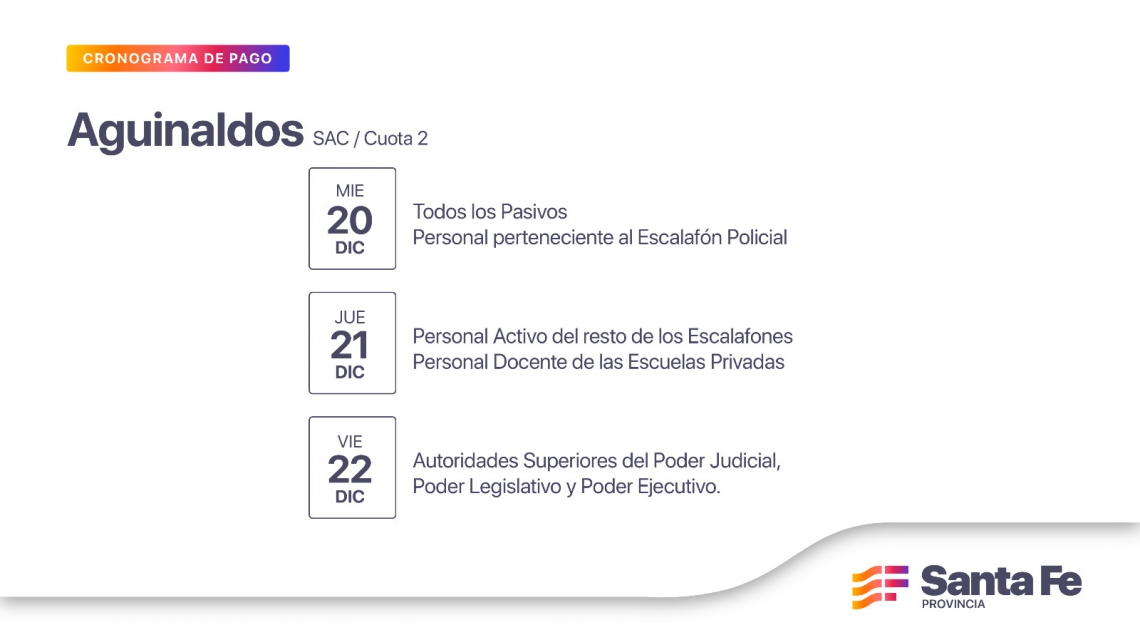 CRONOGRAMA DE PAGO

Aguinaldos SAC / Cuota 2

MIE
20
DIC

Todos los Pasivos
Personal perteneciente al Escalafón Policial

JUE
21
DIC

Personal Activo del resto de los Escalafones
Personal Docente de las Escuelas Privadas

VIE
22
DIC

Autoridades Superiores del Poder Judicial, Poder Legislativo y Poder Ejecutivo.

Santa Fe
PROVINCIA